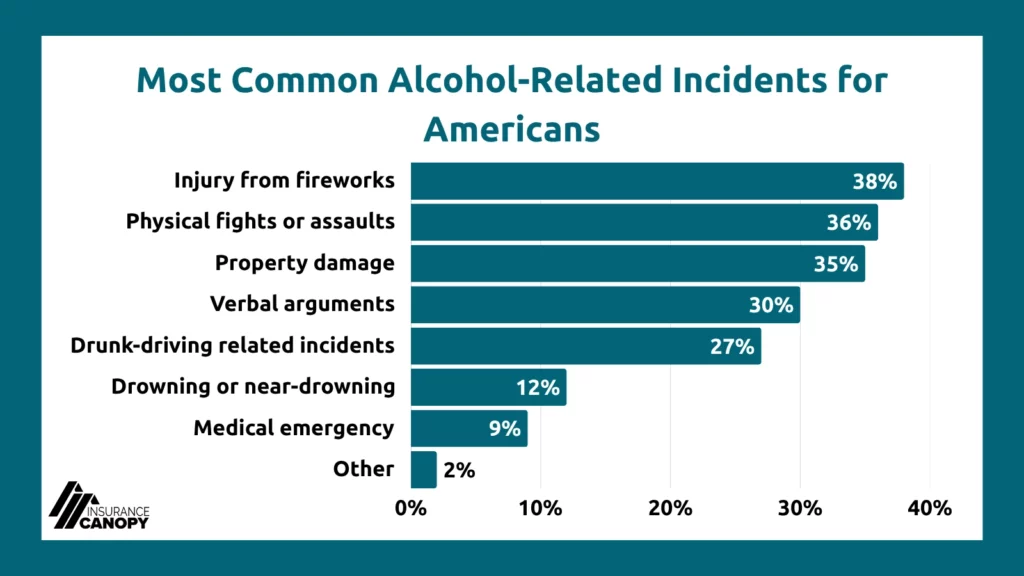 Most Common Alcohol-Related Incidents for Americans

Injury from fireworks 38%
Physical fights or assaults 36%
Property damage 35%
Verbal arguments 30%
Drunk-driving related incidents 27%
Drowning or near-drowning 12%
Medical emergency 9%
Other 2%

0% 10% 20% 30% 40%

INSURANCE CANOPY